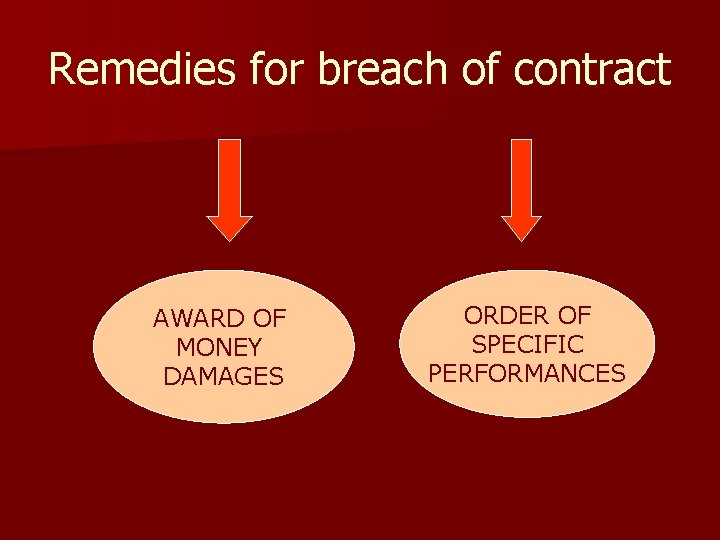 Remedies for breach of contract

AWARD OF MONEY DAMAGES

ORDER OF SPECIFIC PERFORMANCES